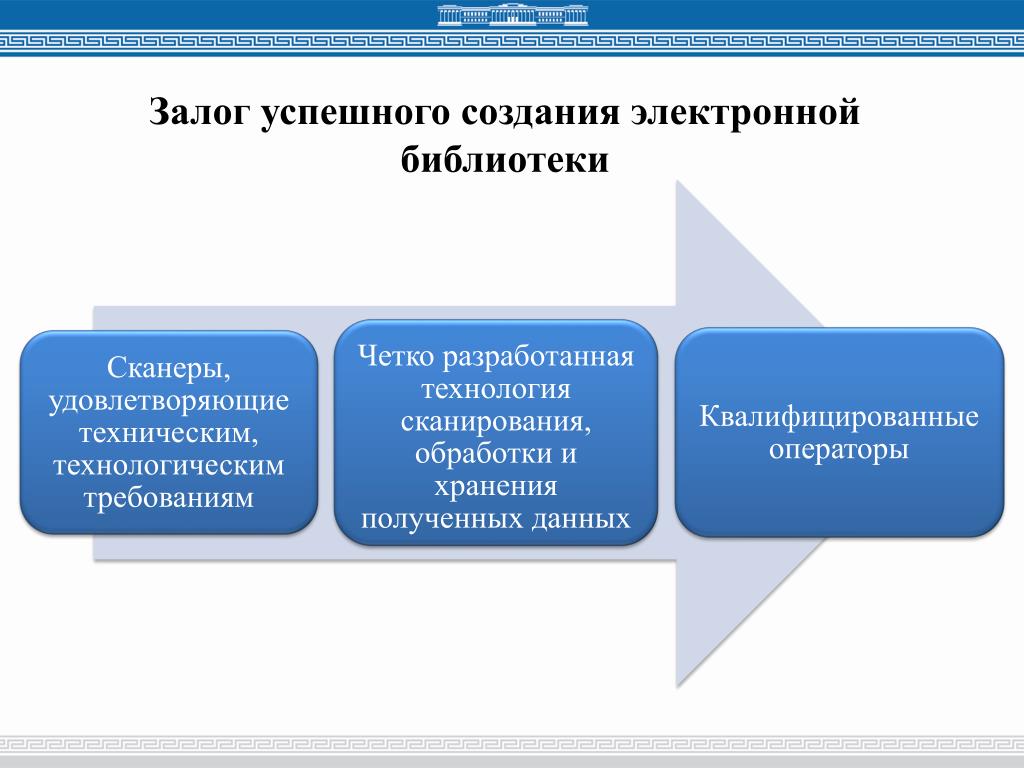 Залог успешного создания электронной библиотеки

Сканеры, удовлетворяющие техническим, технологическим требованиям

Четко разработанная технология сканирования, обработки и хранения полученных данных

Квалифицированные операторы